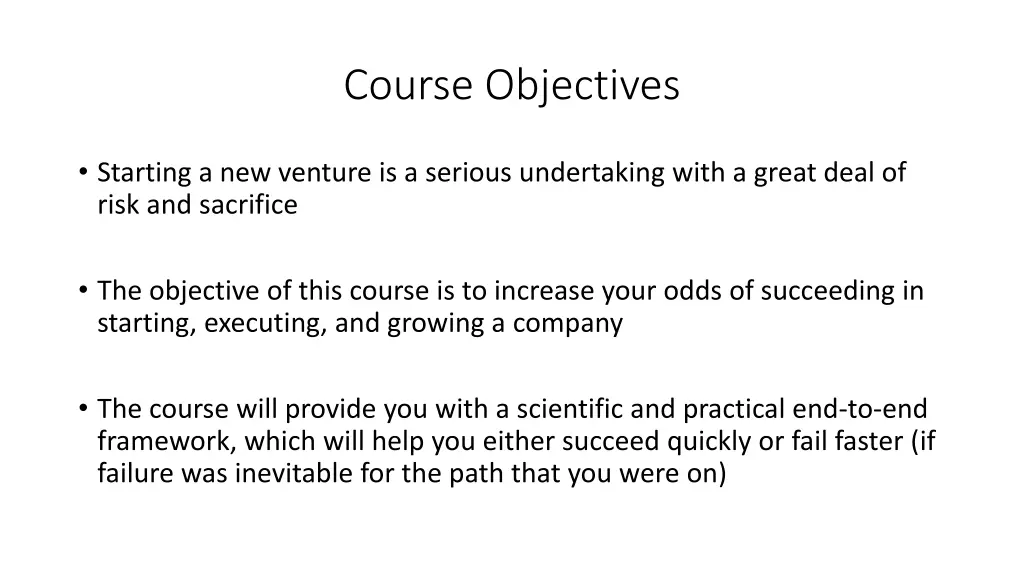 Course Objectives

• Starting a new venture is a serious undertaking with a great deal of risk and sacrifice

• The objective of this course is to increase your odds of succeeding in starting, executing, and growing a company

• The course will provide you with a scientific and practical end-to-end framework, which will help you either succeed quickly or fail faster (if failure was inevitable for the path that you were on)